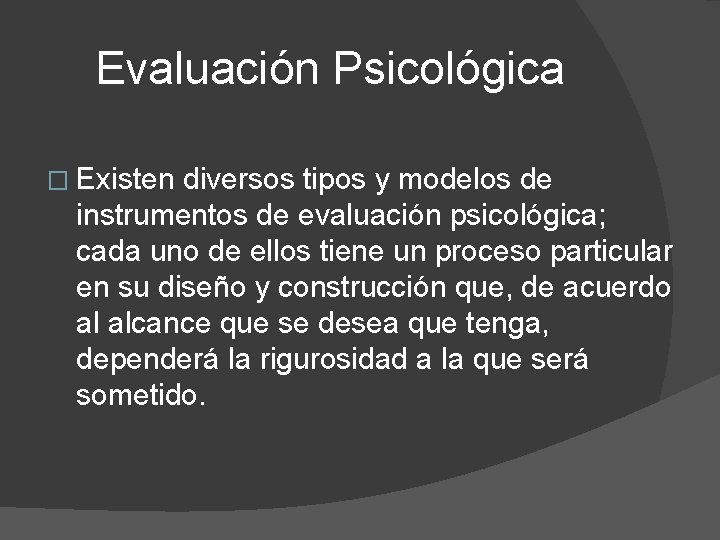 Evaluación Psicológica

Existen diversos tipos y modelos de instrumentos de evaluación psicológica; cada uno de ellos tiene un proceso particular en su diseño y construcción que, de acuerdo al alcance que se desea que tenga, dependerá la rigurosidad a la que será sometido.